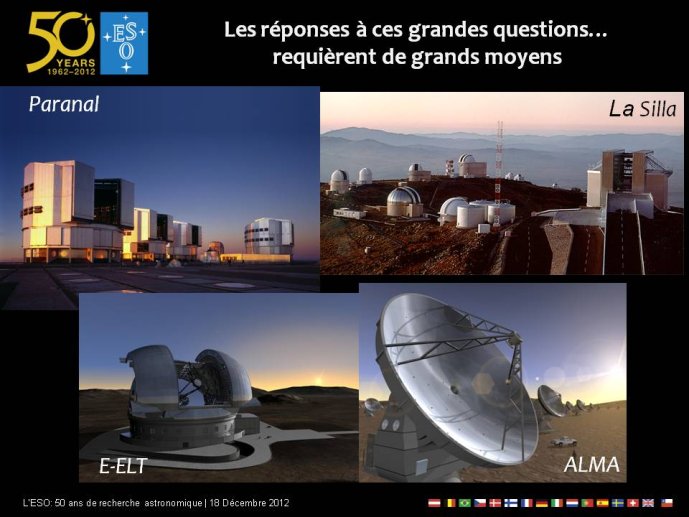 50 YEARS 1962–2012

ESO

Les réponses à ces grandes questions… requièrent de grands moyens

Paranal

La Silla

E-ELT

ALMA

L'ESO: 50 ans de recherche astronomique | 18 Décembre 2012